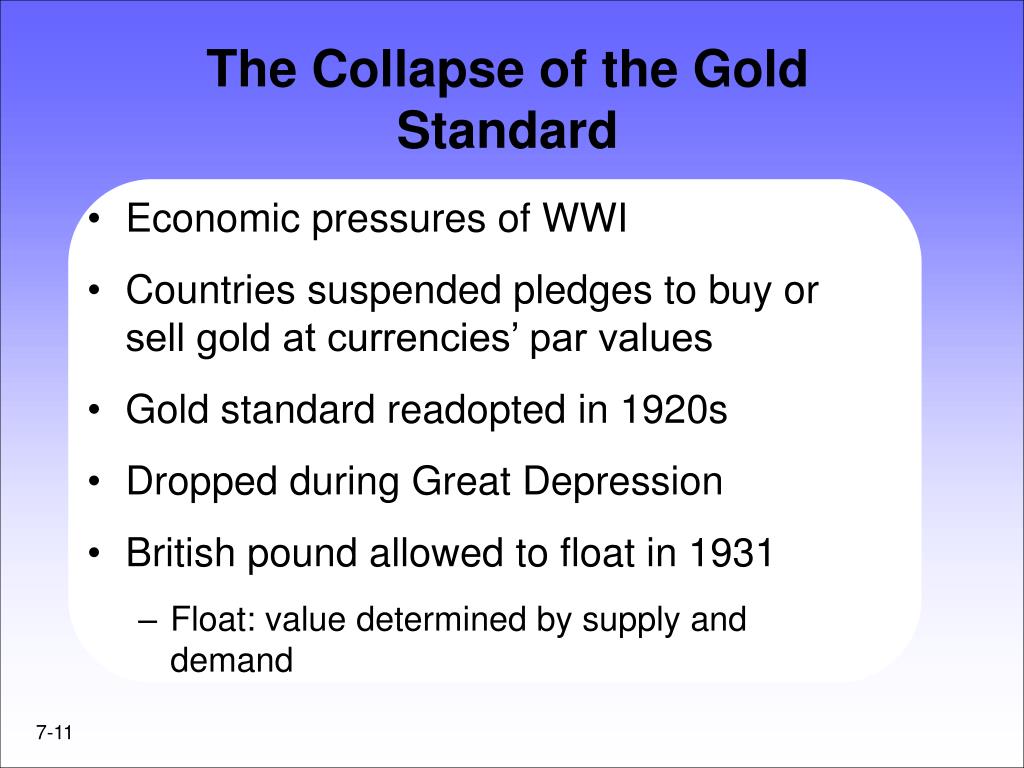 The Collapse of the Gold Standard

• Economic pressures of WWI
• Countries suspended pledges to buy or sell gold at currencies’ par values
• Gold standard readopted in 1920s
• Dropped during Great Depression
• British pound allowed to float in 1931
  – Float: value determined by supply and demand

7-11